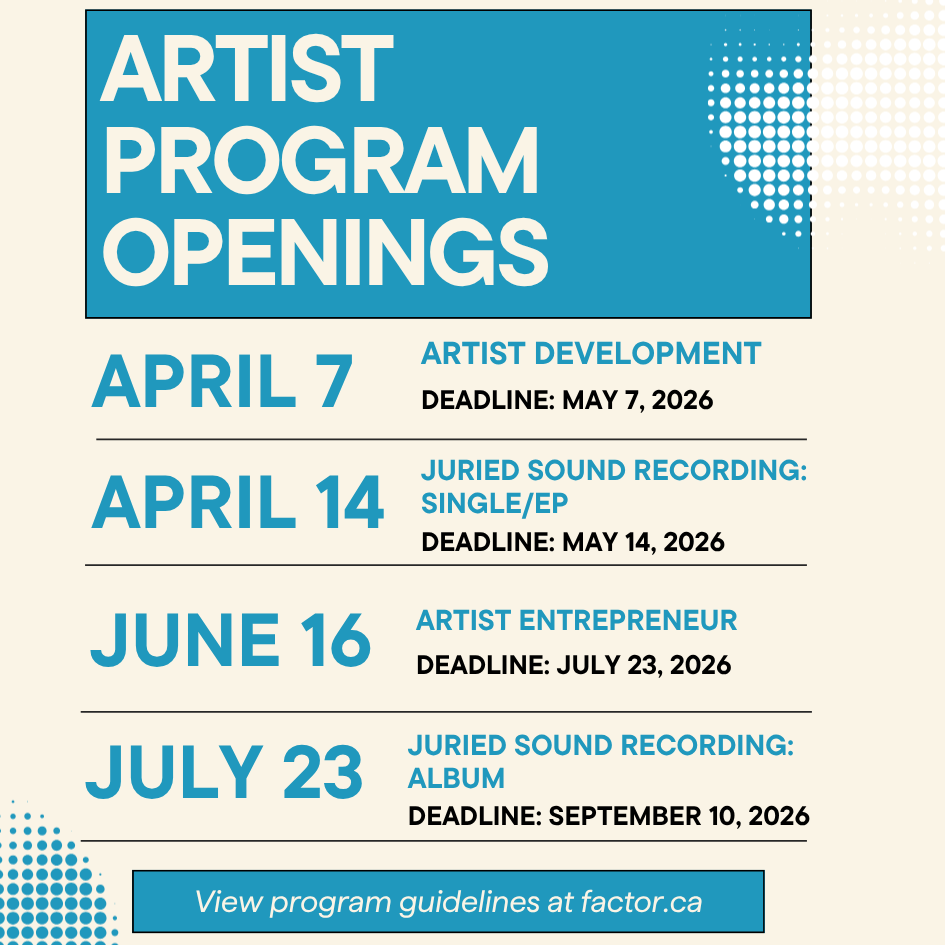 ARTIST PROGRAM OPENINGS

APRIL 7

ARTIST DEVELOPMENT

DEADLINE: MAY 7, 2026

APRIL 14

JURIED SOUND RECORDING: SINGLE/EP

DEADLINE: MAY 14, 2026

JUNE 16

ARTIST ENTREPRENEUR

DEADLINE: JULY 23, 2026

JULY 23

JURIED SOUND RECORDING: ALBUM

DEADLINE: SEPTEMBER 10, 2026

View program guidelines at factor.ca